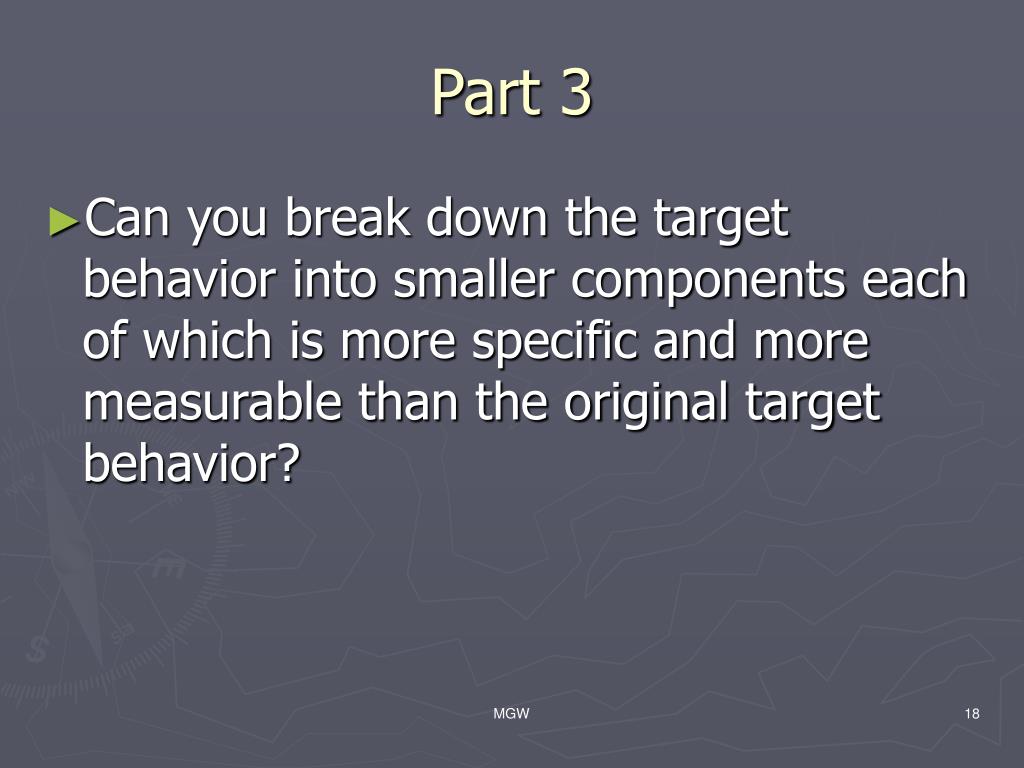 Part 3

►Can you break down the target behavior into smaller components each of which is more specific and more measurable than the original target behavior?

MGW

18